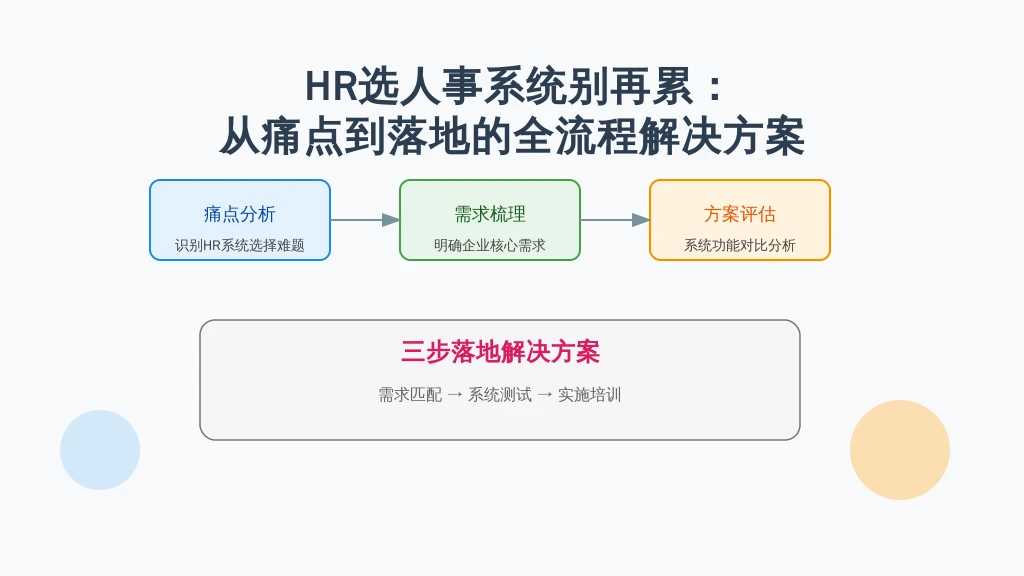 HR选人事系统别再累：
从痛点到落地的全流程解决方案

痛点分析
识别HR系统选择难题

需求梳理
明确企业核心需求

方案评估
系统功能对比分析

三步落地解决方案

需求匹配 → 系统测试 → 实施培训